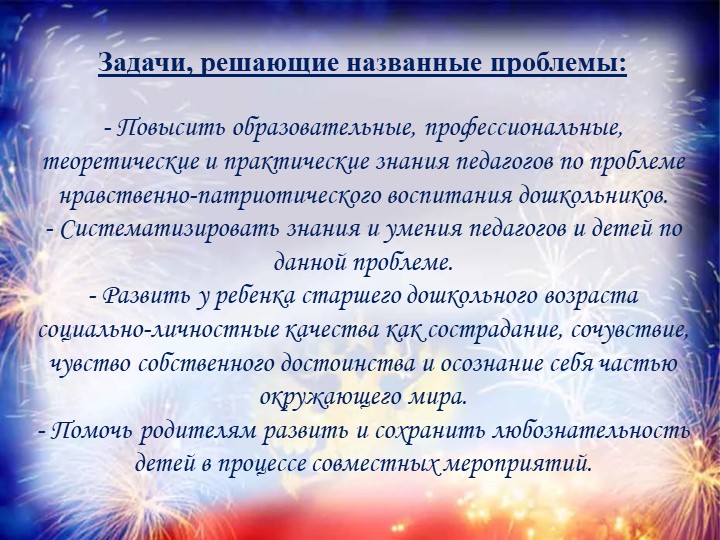 Задачи, решающие названные проблемы:

- Повысить образовательные, профессиональные, теоретические и практические знания педагогов по проблеме нравственно-патриотического воспитания дошкольников.
- Систематизировать знания и умения педагогов и детей по данной проблеме.
- Развить у ребенка старшего дошкольного возраста социально-личностные качества как сострадание, сочувствие, чувство собственного достоинства и осознание себя частью окружающего мира.
- Помочь родителям развить и сохранить любознательность детей в процессе совместных мероприятий.